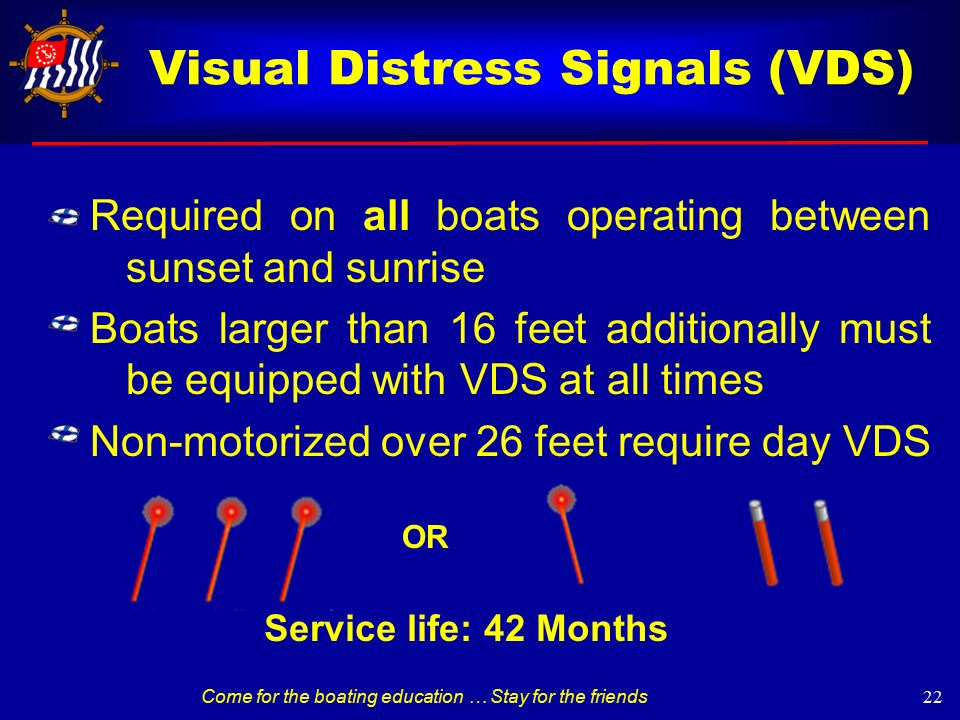 Visual Distress Signals (VDS)

Required on all boats operating between sunset and sunrise

Boats larger than 16 feet additionally must be equipped with VDS at all times

Non-motorized over 26 feet require day VDS

OR

Service life: 42 Months

Come for the boating education … Stay for the friends

22